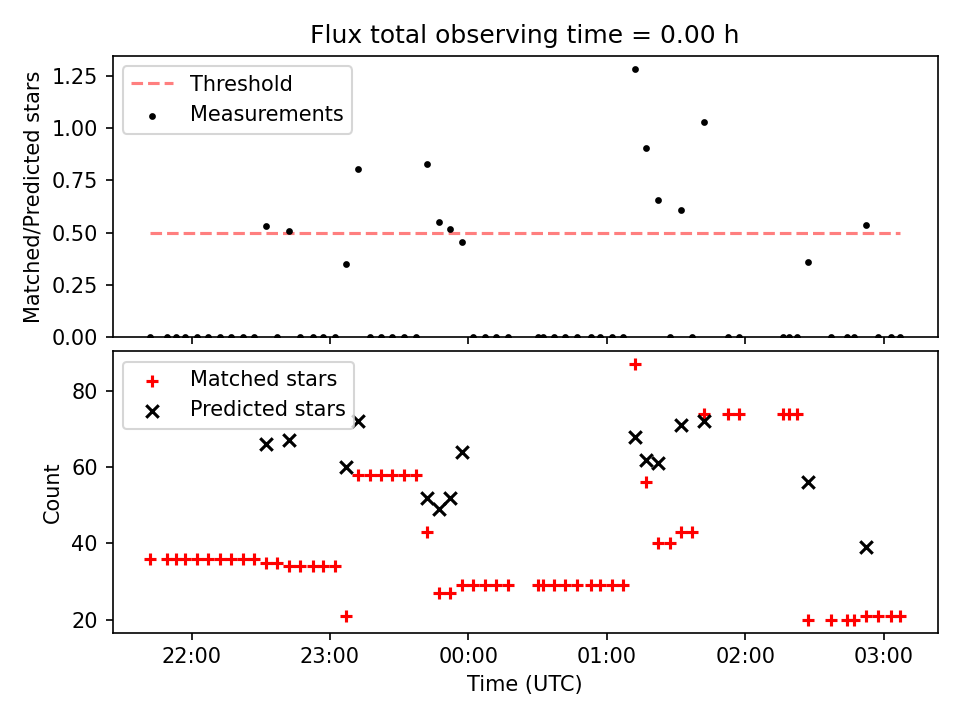 Flux total observing time = 0.00 h

Threshold
Measurements

Matched/Predicted stars

1.25
1.00
0.75
0.50
0.25
0.00

Matched stars
Predicted stars

Count

80
60
40
20

22:00
23:00
00:00
01:00
02:00
03:00

Time (UTC)